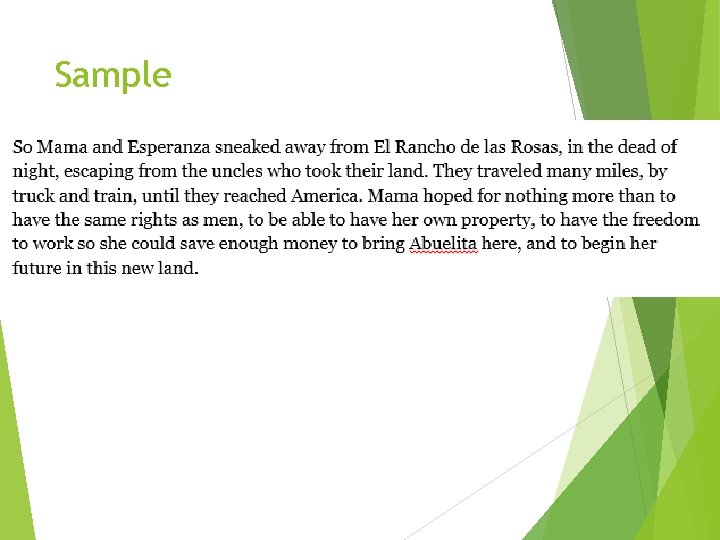 Sample

So Mama and Esperanza sneaked away from El Rancho de las Rosas, in the dead of night, escaping from the uncles who took their land. They traveled many miles, by truck and train, until they reached America. Mama hoped for nothing more than to have the same rights as men, to be able to have her own property, to have the freedom to work so she could save enough money to bring Abuelita here, and to begin her future in this new land.